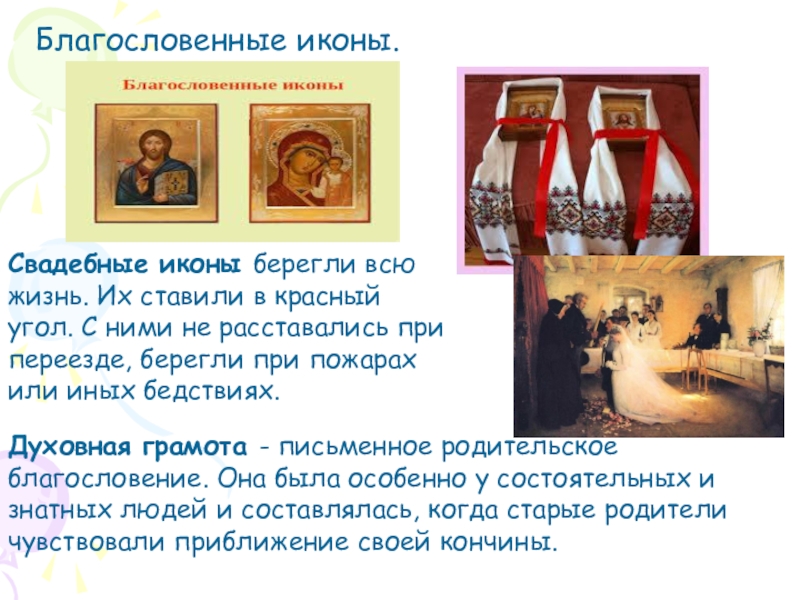 Благословенные иконы.

Благословенные иконы

Свадебные иконы берегли всю жизнь. Их ставили в красный угол. С ними не расставались при переезде, берегли при пожарах или иных бедствиях.

Духовная грамота - письменное родительское благословение. Она была особенно у состоятельных и знатных людей и составлялась, когда старые родители чувствовали приближение своей кончины.